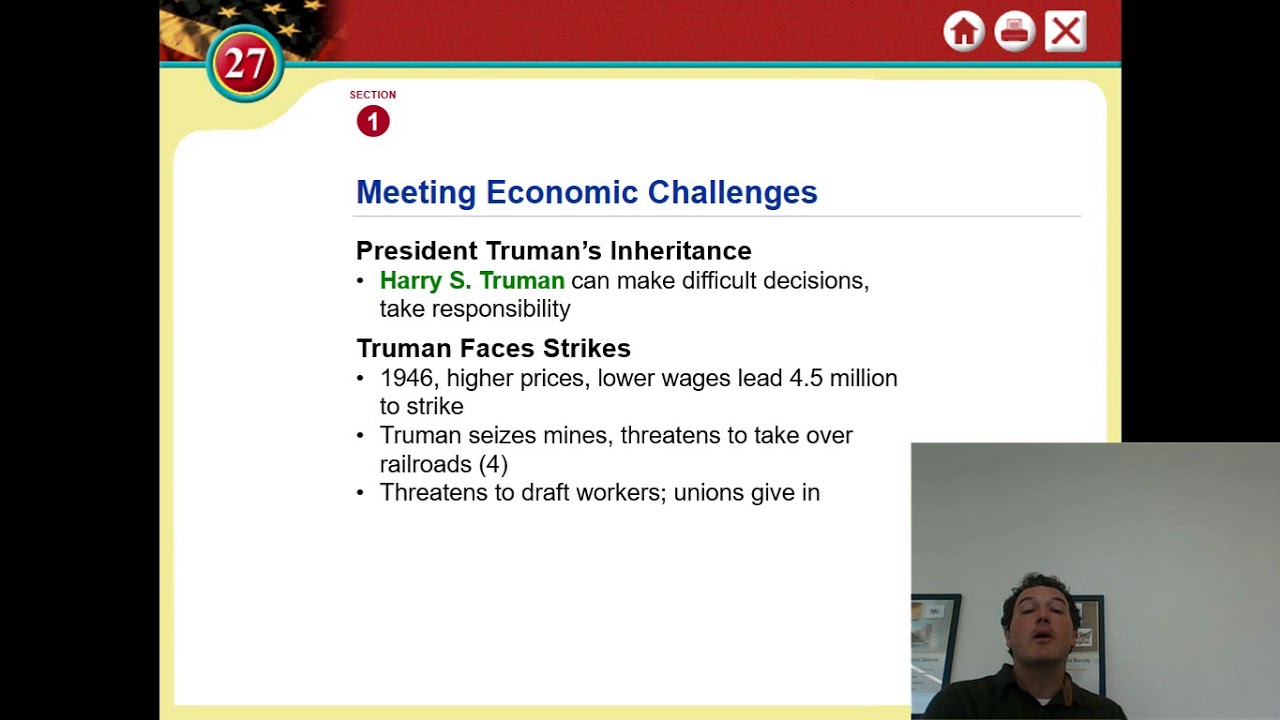 27

SECTION
1

Meeting Economic Challenges

President Truman's Inheritance
• Harry S. Truman can make difficult decisions, take responsibility

Truman Faces Strikes
• 1946, higher prices, lower wages lead 4.5 million to strike
• Truman seizes mines, threatens to take over railroads (4)
• Threatens to draft workers; unions give in